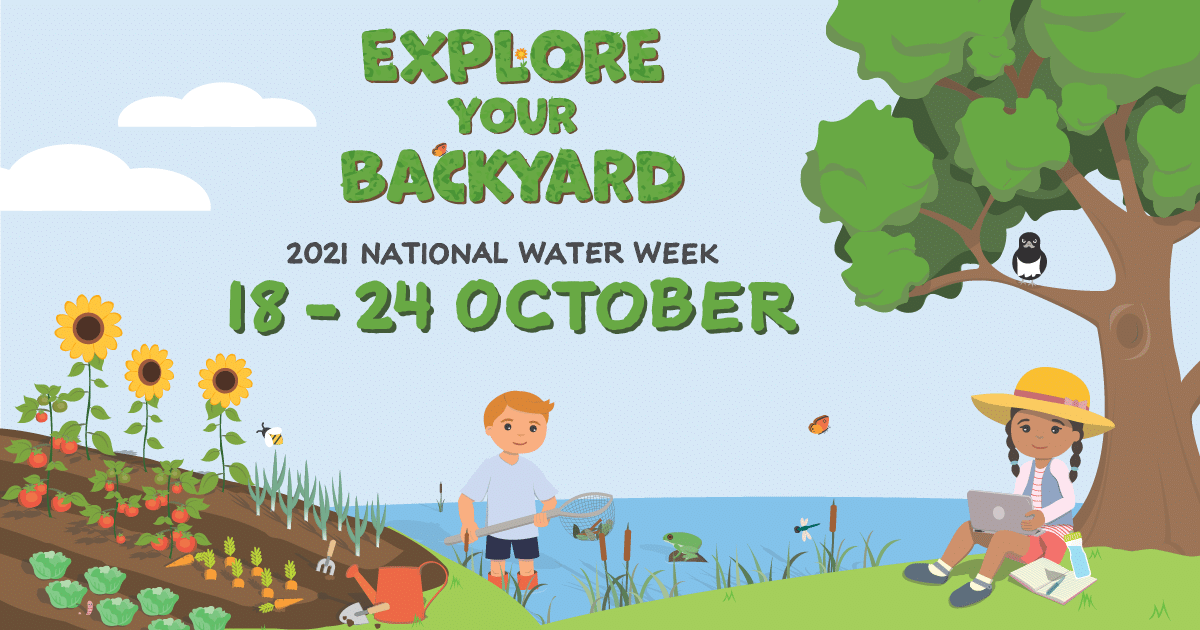 EXPLORE YOUR BACKYARD

2021 NATIONAL WATER WEEK

18 - 24 OCTOBER